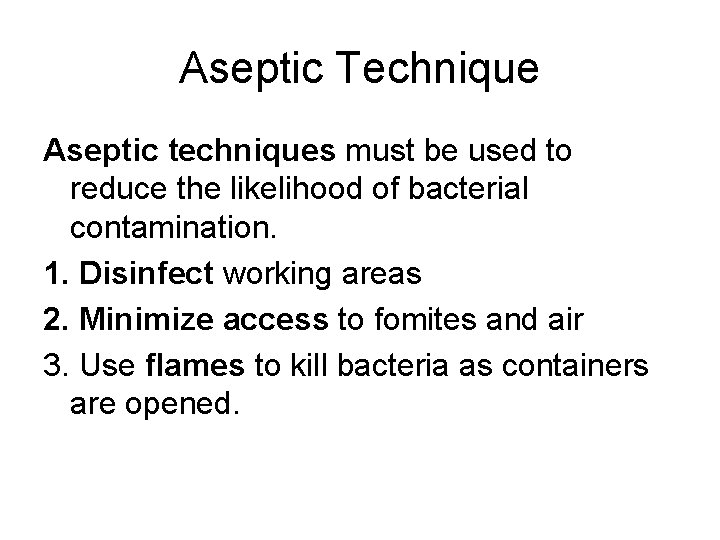 Aseptic Technique

Aseptic techniques must be used to reduce the likelihood of bacterial contamination.

1. Disinfect working areas

2. Minimize access to fomites and air

3. Use flames to kill bacteria as containers are opened.